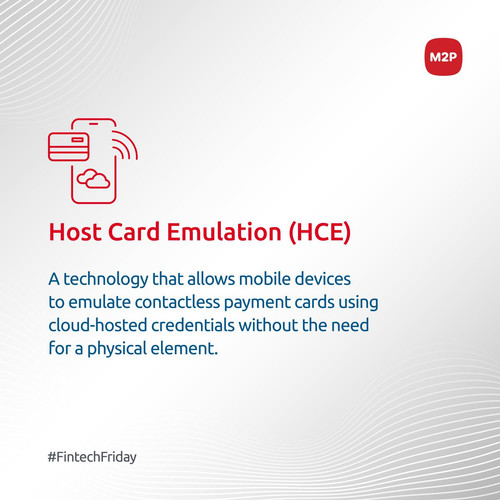 M2P

Host Card Emulation (HCE)

A technology that allows mobile devices to emulate contactless payment cards using cloud-hosted credentials without the need for a physical element.

#FintechFriday